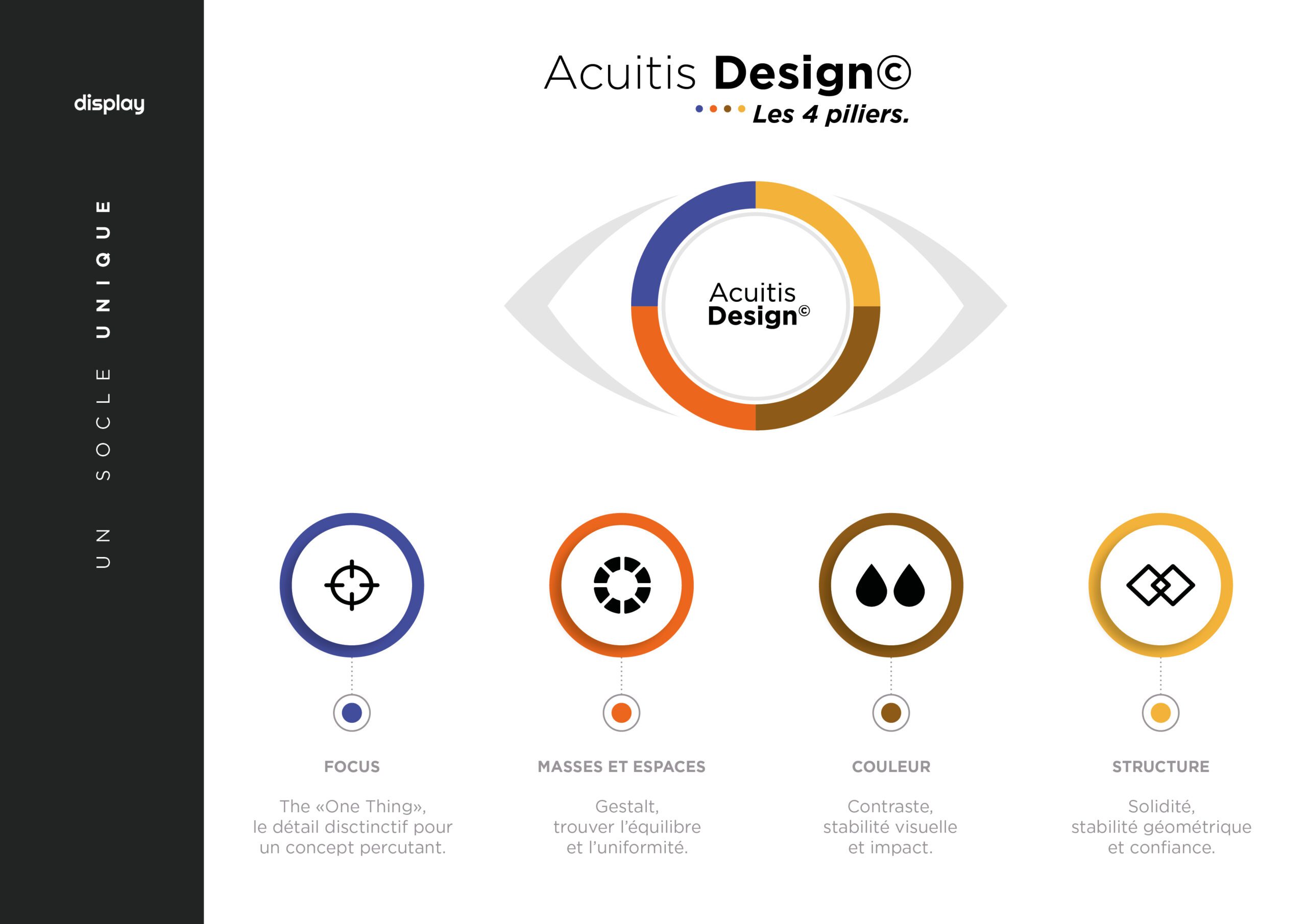 display

UN SOCLE UNIQUE

Acuitis Design©

Les 4 piliers.

Acuitis Design©

FOCUS

The «One Thing», le détail disctinctif pour un concept percutant.

MASSES ET ESPACES

Gestalt, trouver l'équilibre et l'uniformité.

COULEUR

Contraste, stabilité visuelle et impact.

STRUCTURE

Solidité, stabilité géométrique et confiance.